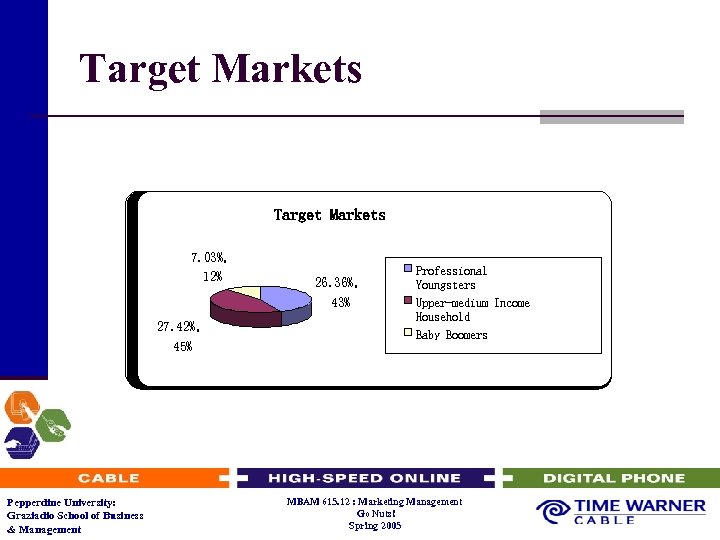 Target Markets

Target Markets

7.03%, 12%

26.36%, 43%

27.42%, 45%

Professional Youngsters

Upper-medium Income Household

Baby Boomers

CABLE

HIGH-SPEED ONLINE

DIGITAL PHONE

Pepperdine University: Graziadio School of Business & Management

MBAM 615.12 : Marketing Management
Go Nuts!
Spring 2005

TIME WARNER CABLE